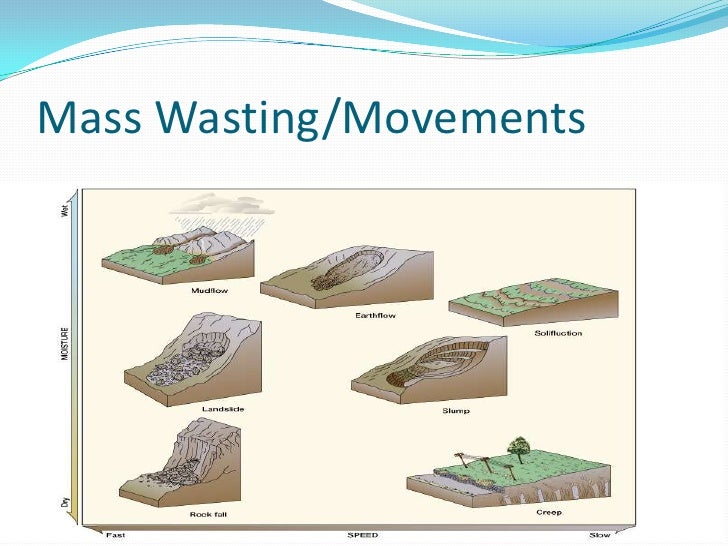 Mass Wasting/Movements

Wet

MOISTURE

Dry

Mudflow

Earthflow

Solifluction

Landslide

Slump

Rock fall

Creep

Fast

SPEED

Slow